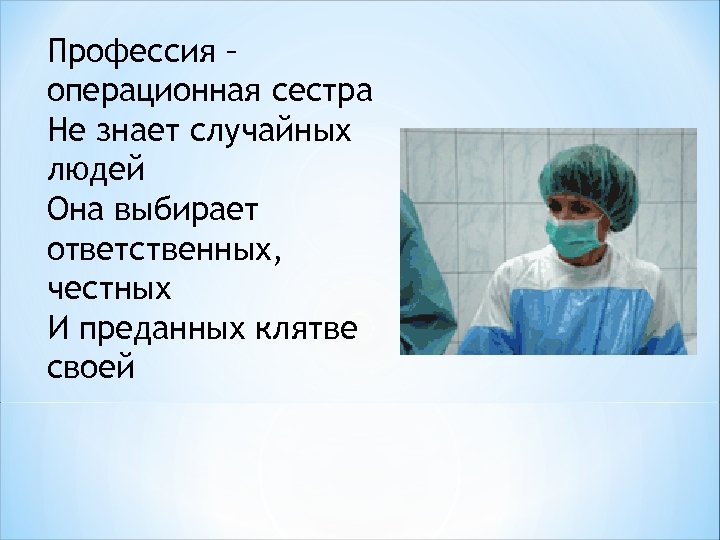 Профессия – операционная сестра
Не знает случайных людей
Она выбирает ответственных, честных
И преданных клятве своей